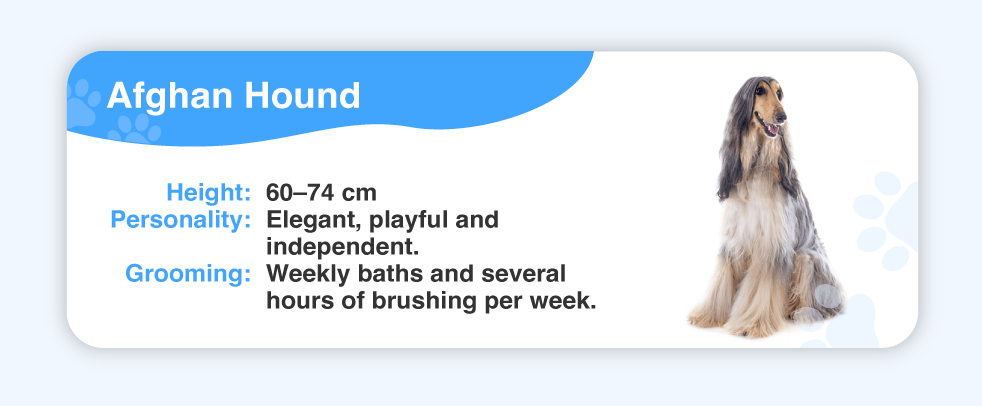 Afghan Hound

Height: 60–74 cm
Personality: Elegant, playful and independent.
Grooming: Weekly baths and several hours of brushing per week.